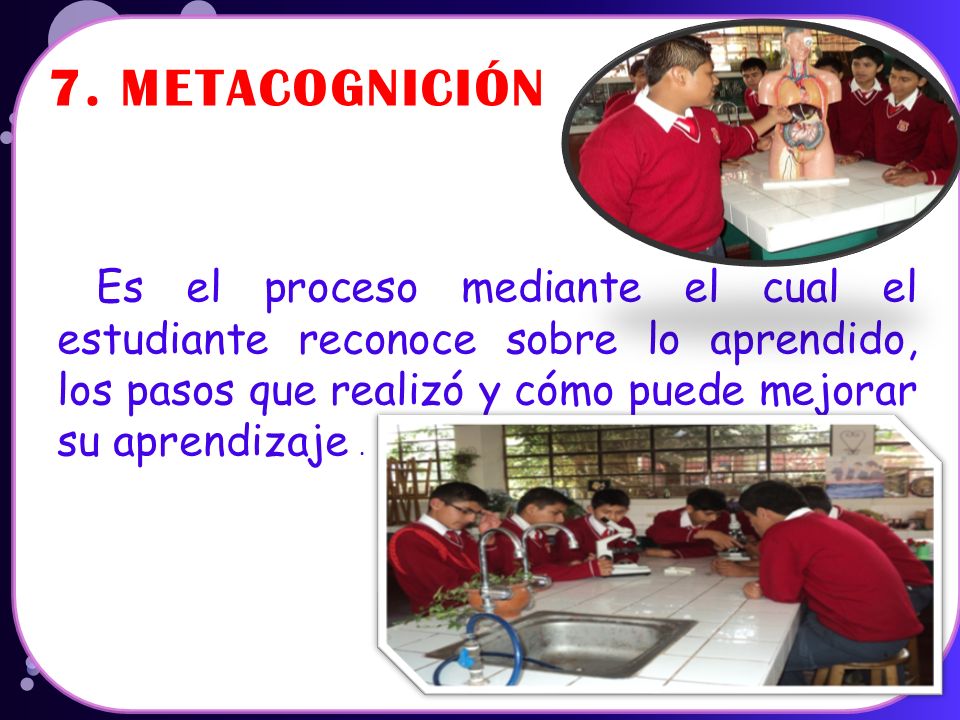 7. METACOGNICIÓN

Es el proceso mediante el cual el estudiante reconoce sobre lo aprendido, los pasos que realizó y cómo puede mejorar su aprendizaje .